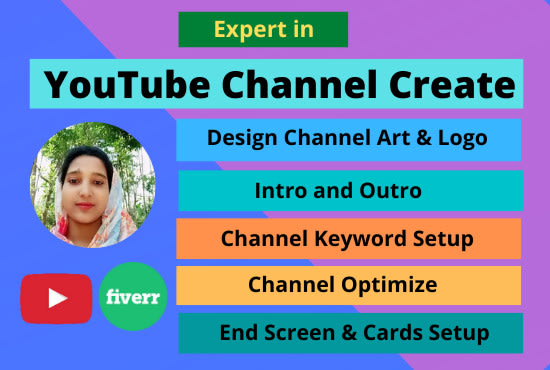 Expert in

YouTube Channel Create

Design Channel Art & Logo

Intro and Outro

Channel Keyword Setup

Channel Optimize

End Screen & Cards Setup

fiverr